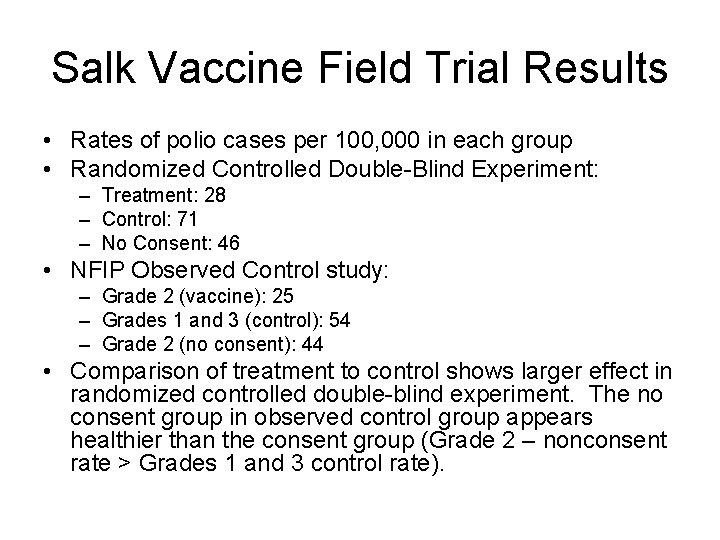 Salk Vaccine Field Trial Results

• Rates of polio cases per 100,000 in each group
• Randomized Controlled Double-Blind Experiment:
  – Treatment: 28
  – Control: 71
  – No Consent: 46
• NFIP Observed Control study:
  – Grade 2 (vaccine): 25
  – Grades 1 and 3 (control): 54
  – Grade 2 (no consent): 44
• Comparison of treatment to control shows larger effect in randomized controlled double-blind experiment. The no consent group in observed control group appears healthier than the consent group (Grade 2 – nonconsent rate > Grades 1 and 3 control rate).